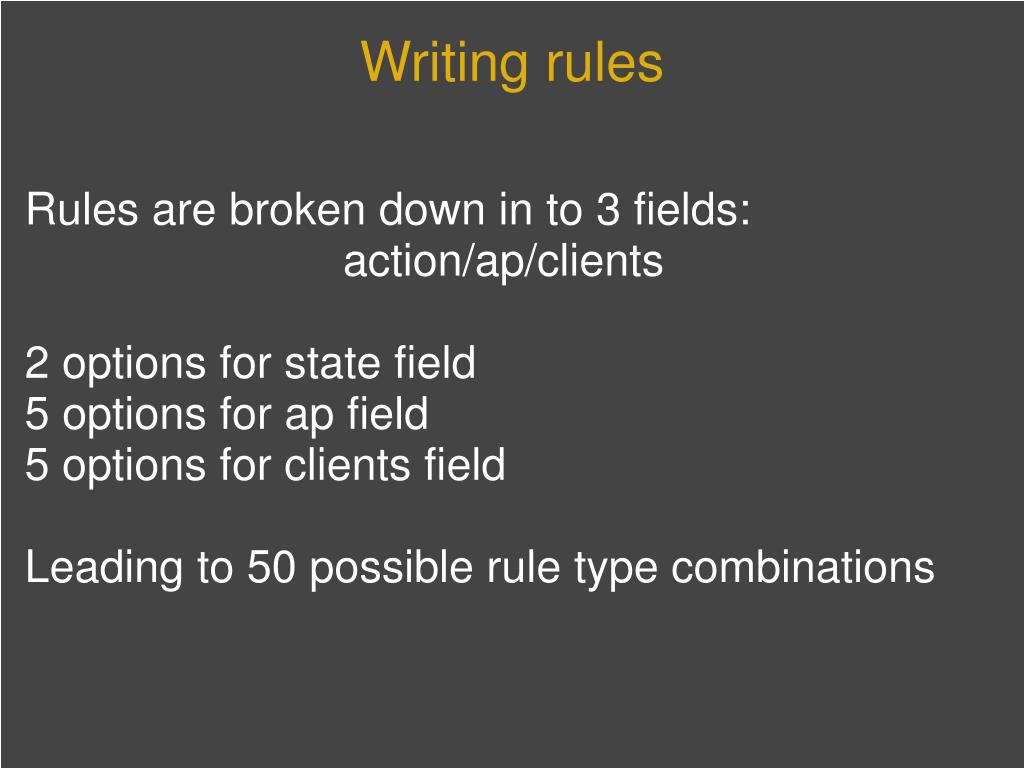 Writing rules

Rules are broken down in to 3 fields:
action/ap/clients

2 options for state field
5 options for ap field
5 options for clients field

Leading to 50 possible rule type combinations